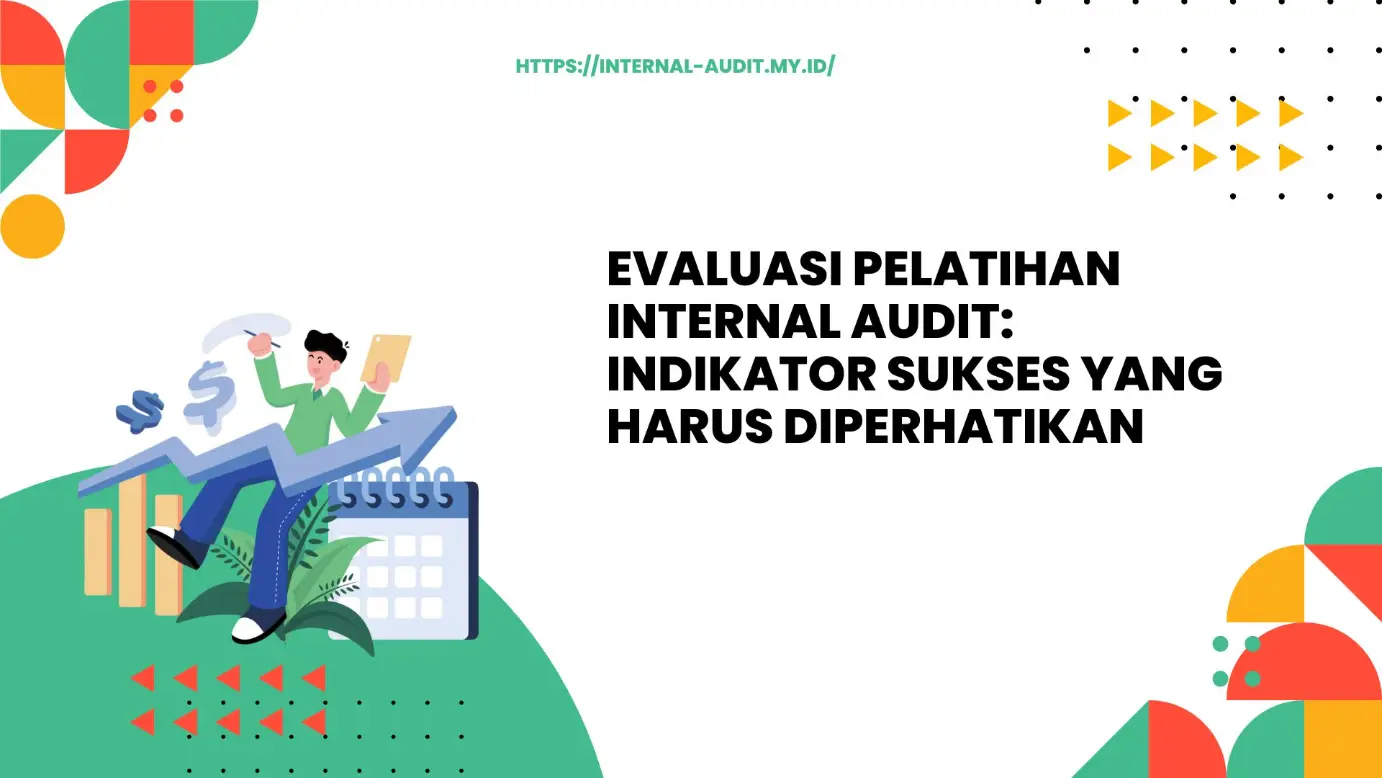 HTTPS://INTERNAL-AUDIT.MY.ID/

EVALUASI PELATIHAN INTERNAL AUDIT: INDIKATOR SUKSES YANG HARUS DIPERHATIKAN